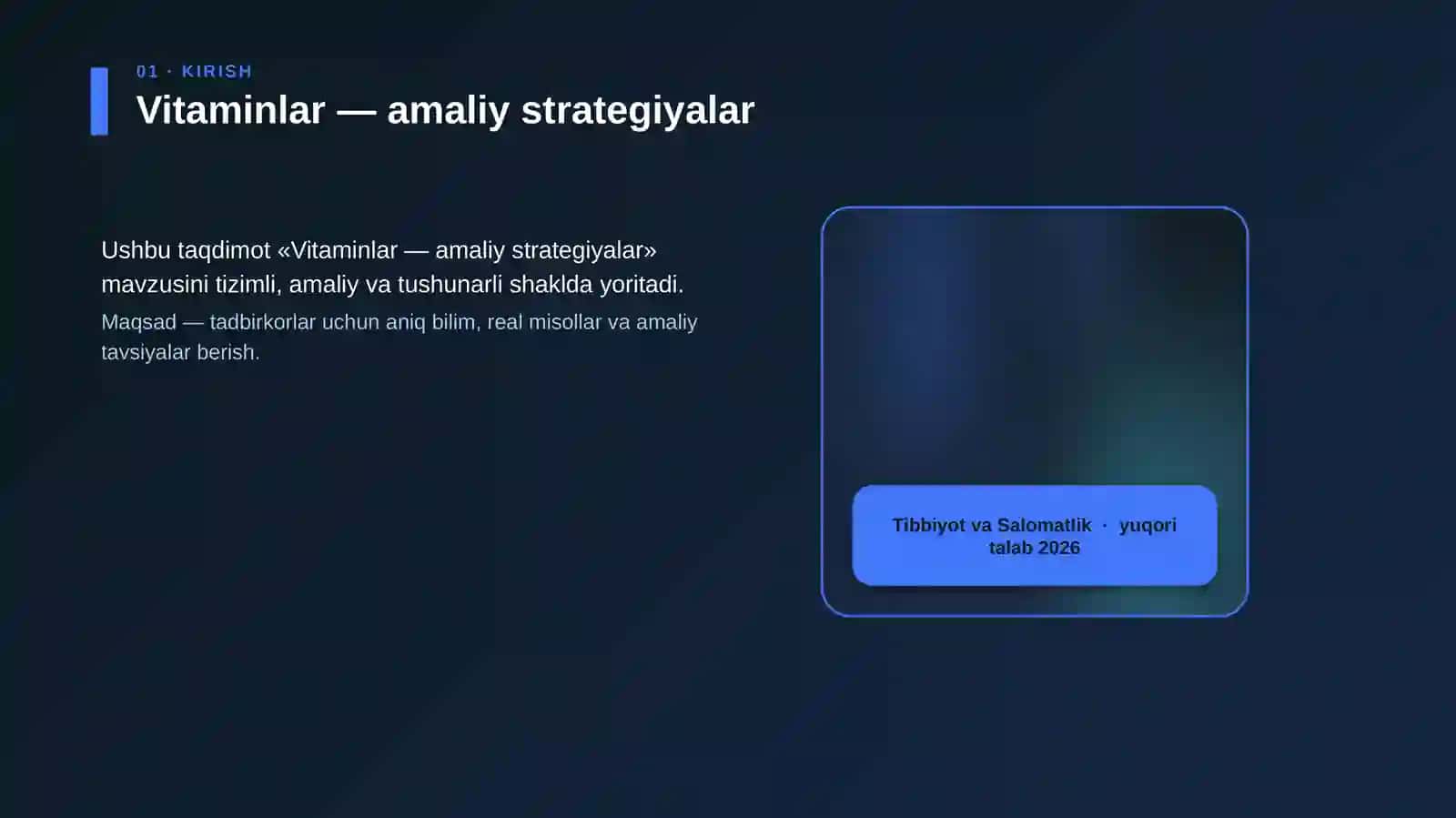 01 · KIRISH

Vitaminlar — amaliy strategiyalar

Ushbu taqdimot «Vitaminlar — amaliy strategiyalar» mavzusini tizimli, amaliy va tushunarli shaklda yoritadi.

Maqsad — tadbirkorlar uchun aniq bilim, real misollar va amaliy tavsiyalar berish.

Tibbiyot va Salomatlik · yuqori talab 2026